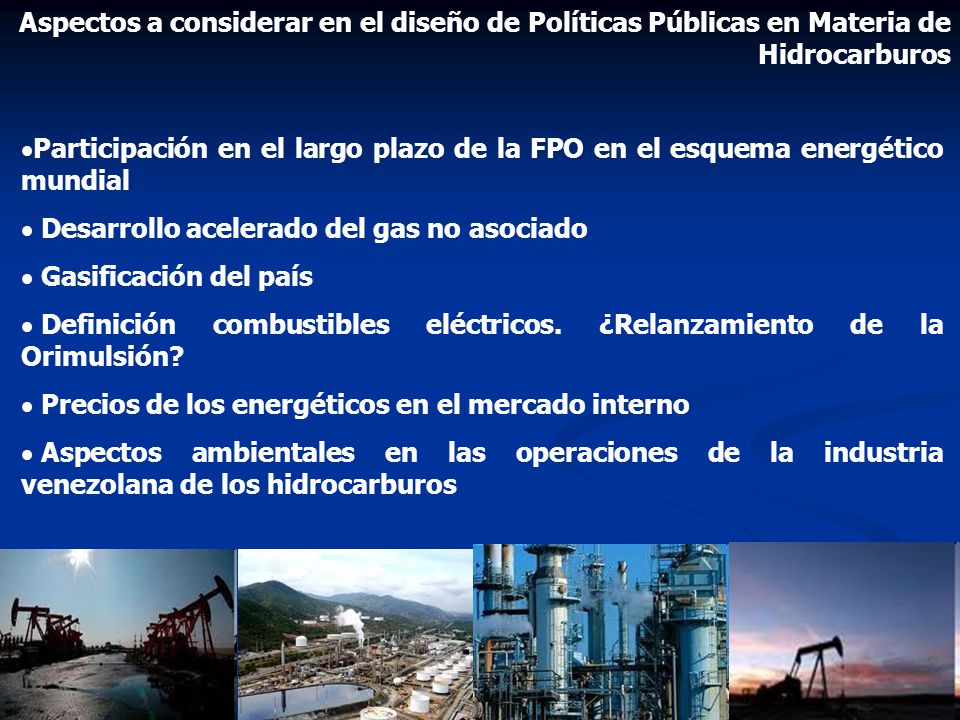 Aspectos a considerar en el diseño de Políticas Públicas en Materia de Hidrocarburos

•Participación en el largo plazo de la FPO en el esquema energético mundial

• Desarrollo acelerado del gas no asociado

• Gasificación del país

• Definición combustibles eléctricos. ¿Relanzamiento de la Orimulsión?

• Precios de los energéticos en el mercado interno

• Aspectos ambientales en las operaciones de la industria venezolana de los hidrocarburos